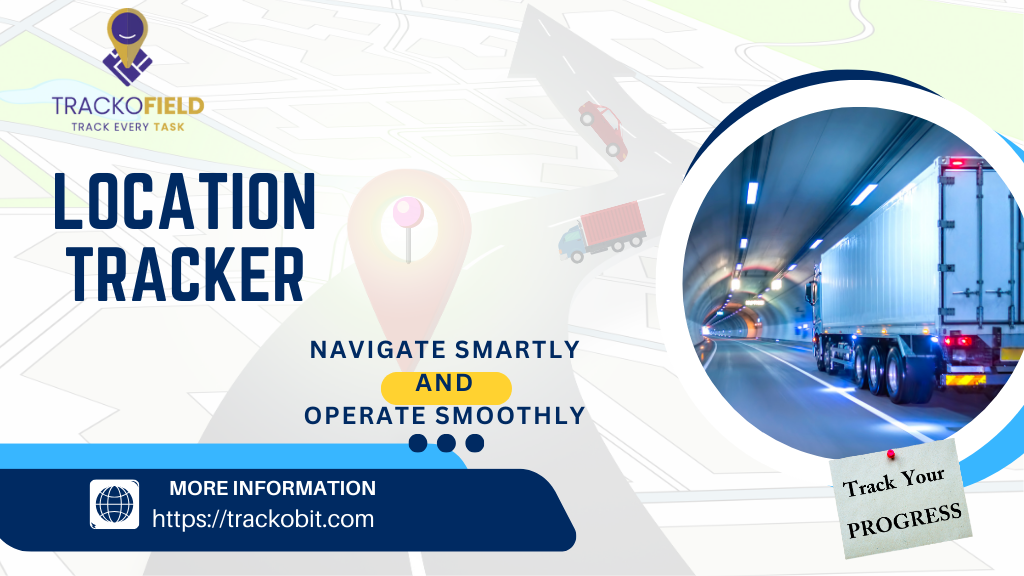 TRACKOFIELD
TRACK EVERY TASK

LOCATION TRACKER

NAVIGATE SMARTLY
AND
OPERATE SMOOTHLY

MORE INFORMATION
https://trackobit.com

Track Your PROGRESS